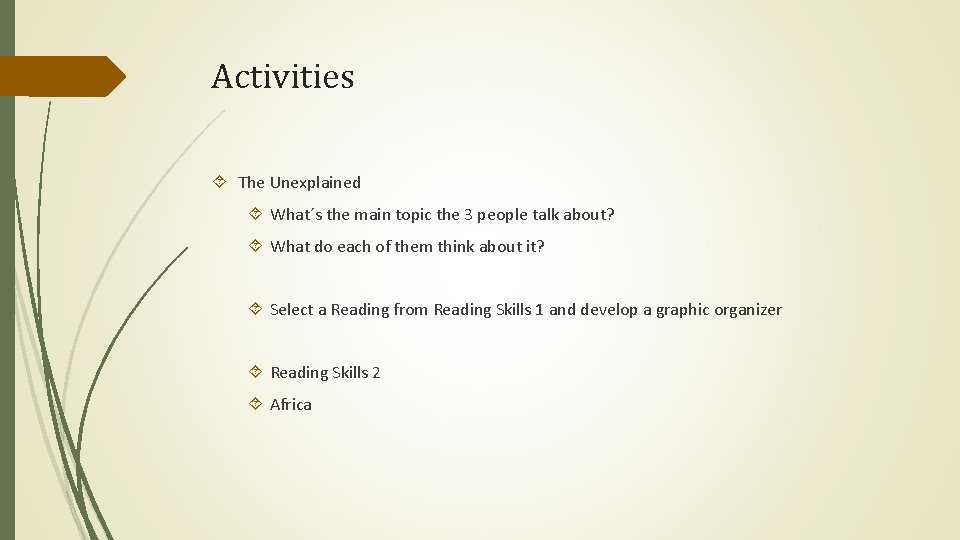 Activities

The Unexplained

What´s the main topic the 3 people talk about?

What do each of them think about it?

Select a Reading from Reading Skills 1 and develop a graphic organizer

Reading Skills 2

Africa